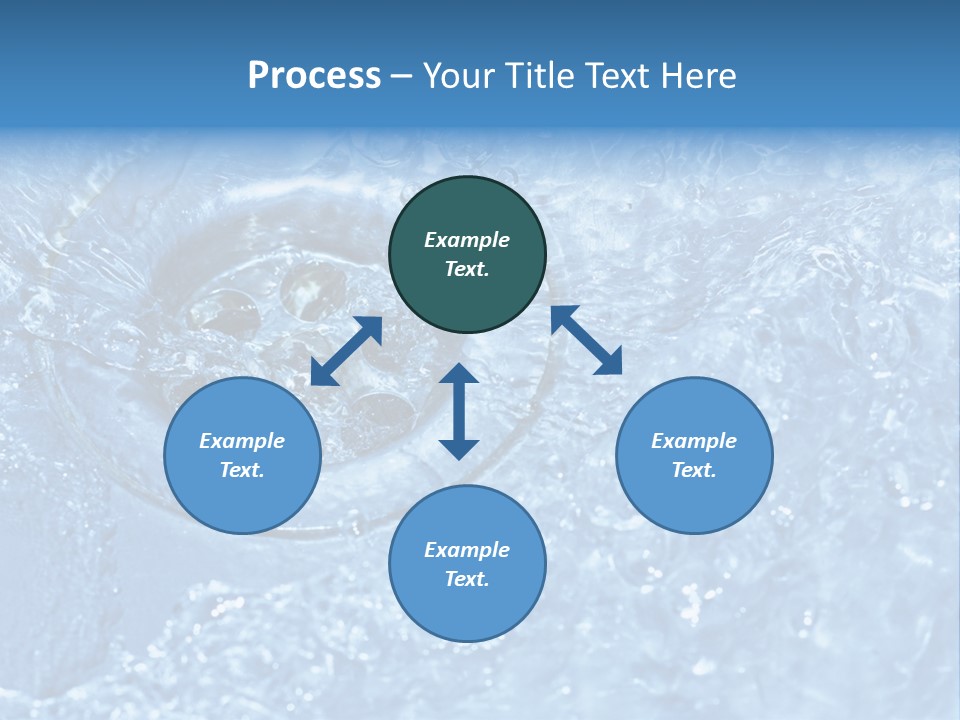 Process – Your Title Text Here

Example Text.

Example Text.

Example Text.

Example Text.